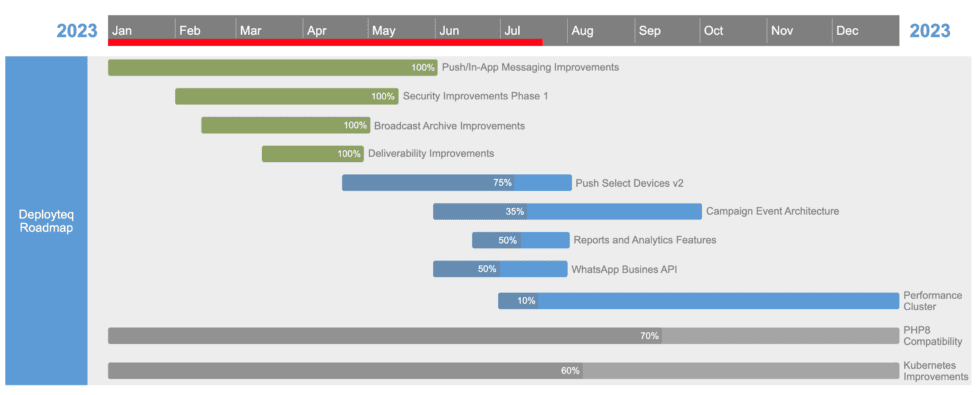 2023 Jan Feb Mar Apr May Jun Jul Aug Sep Oct Nov Dec 2023

Deployteq Roadmap

100% Push/In-App Messaging Improvements

100% Security Improvements Phase 1

100% Broadcast Archive Improvements

100% Deliverability Improvements

75% Push Select Devices v2

35% Campaign Event Architecture

50% Reports and Analytics Features

50% WhatsApp Busines API

10% Performance Cluster

70% PHP8 Compatibility

60% Kubernetes Improvements